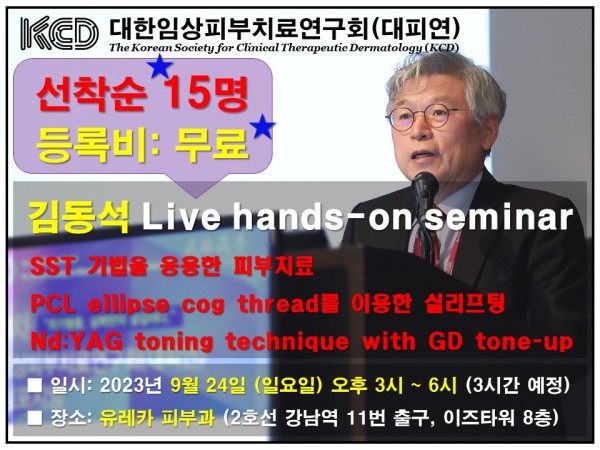 KCD 대한임상피부치료연구회(대피연)
The Korean Society for Clinical Therapeutic Dermatology (KCD)

선착순 15명
등록비: 무료

김동석 Live hands-on seminar

SST 기법을 응용한 피부치료
PCL ellipse cog thread를 이용한 실리프팅
Nd:YAG toning technique with GD tone-up

■ 일시: 2023년 9월 24일 (일요일) 오후 3시 ~ 6시 (3시간 예정)
■ 장소: 유레카 피부과 (2호선 강남역 11번 출구, 이즈타워 8층)